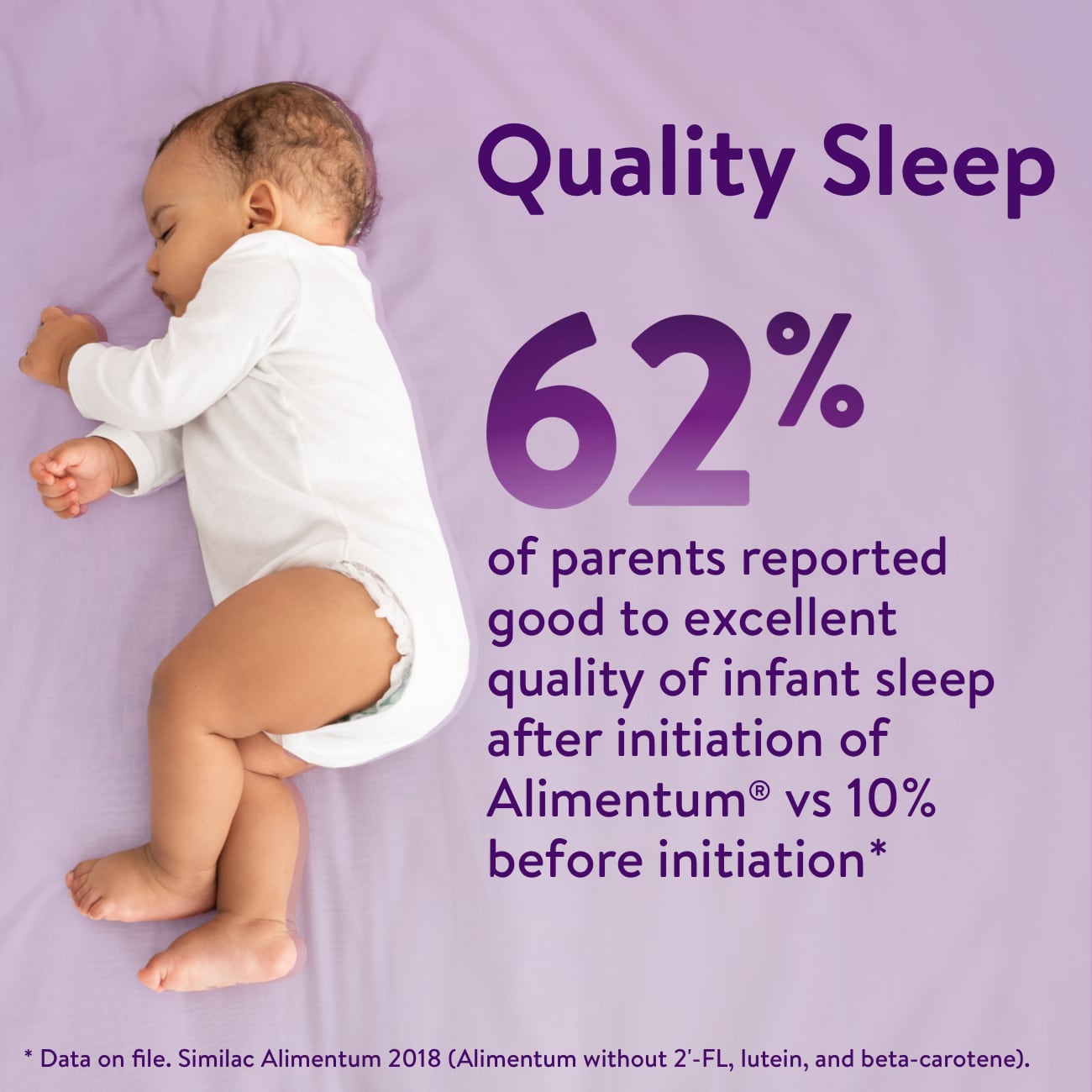 Quality Sleep

62%

of parents reported good to excellent quality of infant sleep after initiation of Alimentum® vs 10% before initiation*

* Data on file. Similac Alimentum 2018 (Alimentum without 2'-FL, lutein, and beta-carotene).